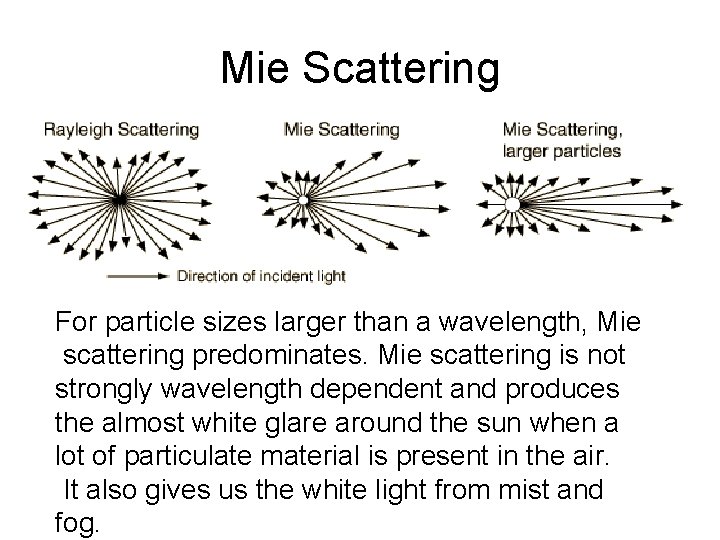 Mie Scattering

Rayleigh Scattering

Mie Scattering

Mie Scattering, larger particles

Direction of incident light

For particle sizes larger than a wavelength, Mie scattering predominates. Mie scattering is not strongly wavelength dependent and produces the almost white glare around the sun when a lot of particulate material is present in the air. It also gives us the white light from mist and fog.